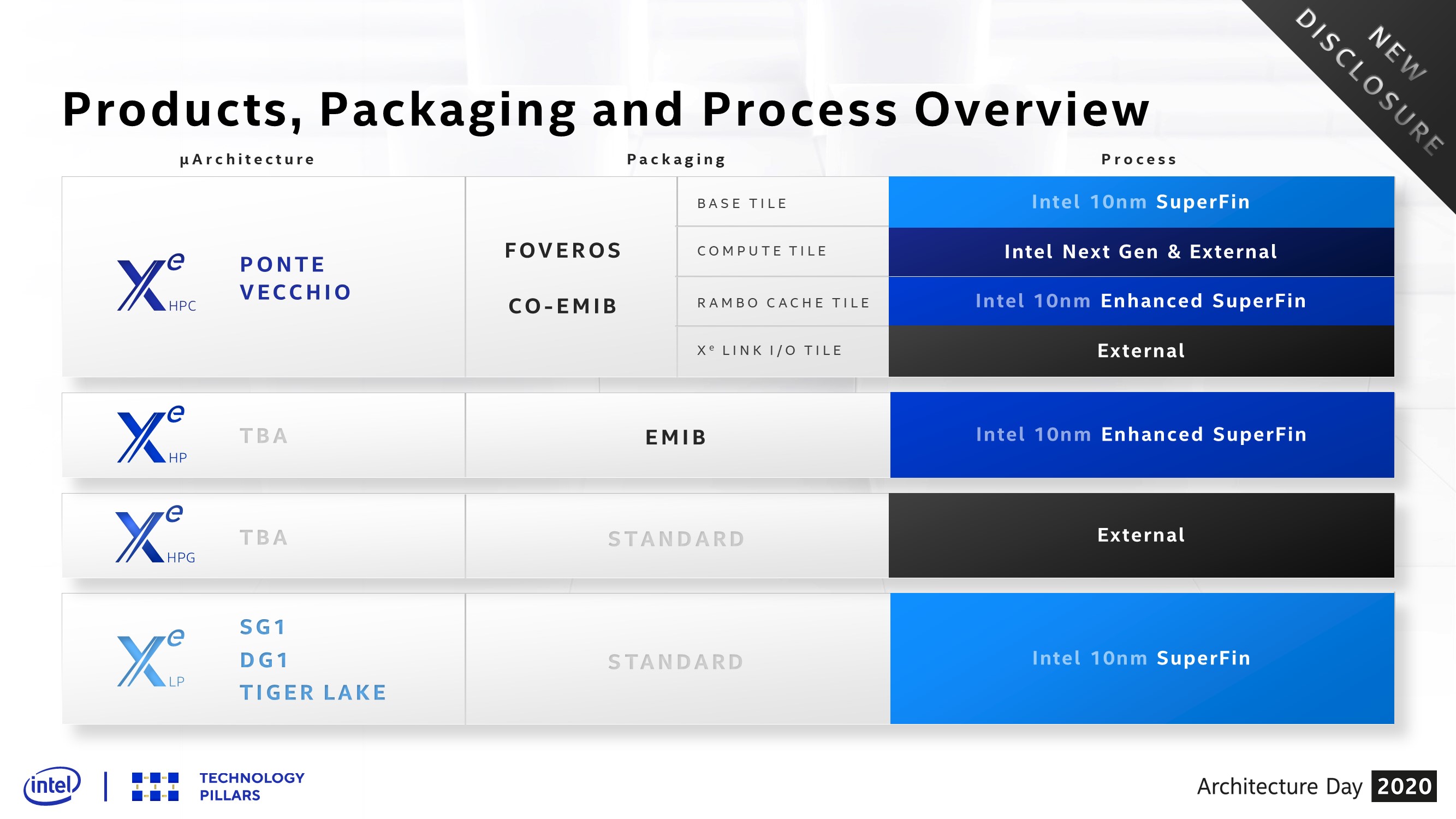 NEW DISCLOSURE

Products, Packaging and Process Overview

| µArchitecture | | Packaging | | Process |
|---|---|---|---|---|
| $X^e$ HPC | PONTE VECCHIO | FOVEROS CO-EMIB | BASE TILE | Intel 10nm SuperFin |
| | | | COMPUTE TILE | Intel Next Gen & External |
| | | | RAMBO CACHE TILE | Intel 10nm Enhanced SuperFin |
| | | | $X^e$ LINK I/O TILE | External |
| $X^e$ HP | TBA | EMIB | | Intel 10nm Enhanced SuperFin |
| $X^e$ HPG | TBA | STANDARD | | External |
| $X^e$ LP | SG1 DG1 TIGER LAKE | STANDARD | | Intel 10nm SuperFin |

intel | TECHNOLOGY PILLARS

Architecture Day 2020